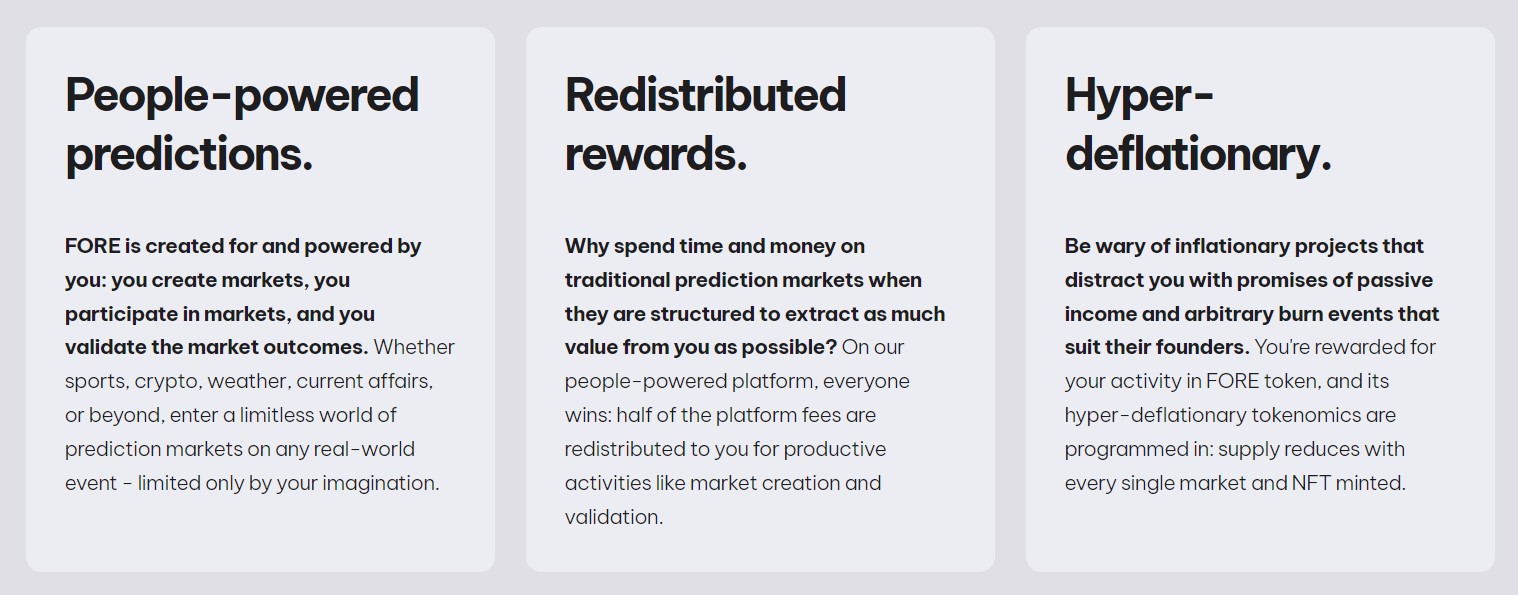 People-powered predictions.

FORE is created for and powered by you: you create markets, you participate in markets, and you validate the market outcomes. Whether sports, crypto, weather, current affairs, or beyond, enter a limitless world of prediction markets on any real-world event - limited only by your imagination.

Redistributed rewards.

Why spend time and money on traditional prediction markets when they are structured to extract as much value from you as possible? On our people-powered platform, everyone wins: half of the platform fees are redistributed to you for productive activities like market creation and validation.

Hyper-deflationary.

Be wary of inflationary projects that distract you with promises of passive income and arbitrary burn events that suit their founders. You're rewarded for your activity in FORE token, and its hyper-deflationary tokenomics are programmed in: supply reduces with every single market and NFT minted.